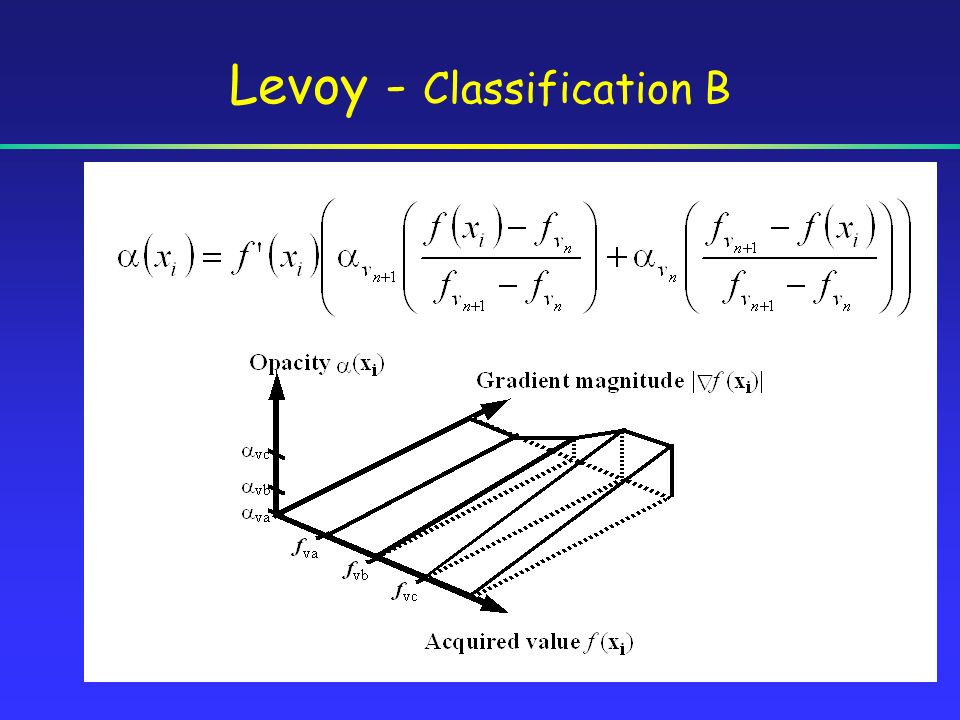 Levoy - Classification B

$\alpha(x_i) = f'(x_i)\left(\alpha_{v_{n+1}}\left(\frac{f(x_i) - f_{v_n}}{f_{v_{n+1}} - f_{v_n}}\right) + \alpha_{v_n}\left(\frac{f_{v_{n+1}} - f(x_i)}{f_{v_{n+1}} - f_{v_n}}\right)\right)$

Opacity $\alpha(\mathbf{x_i})$

Gradient magnitude $|\nabla f(\mathbf{x_i})|$

$\alpha_{vc}$

$\alpha_{vb}$

$\alpha_{va}$

$f_{va}$

$f_{vb}$

$f_{vc}$

Acquired value $f(\mathbf{x_i})$